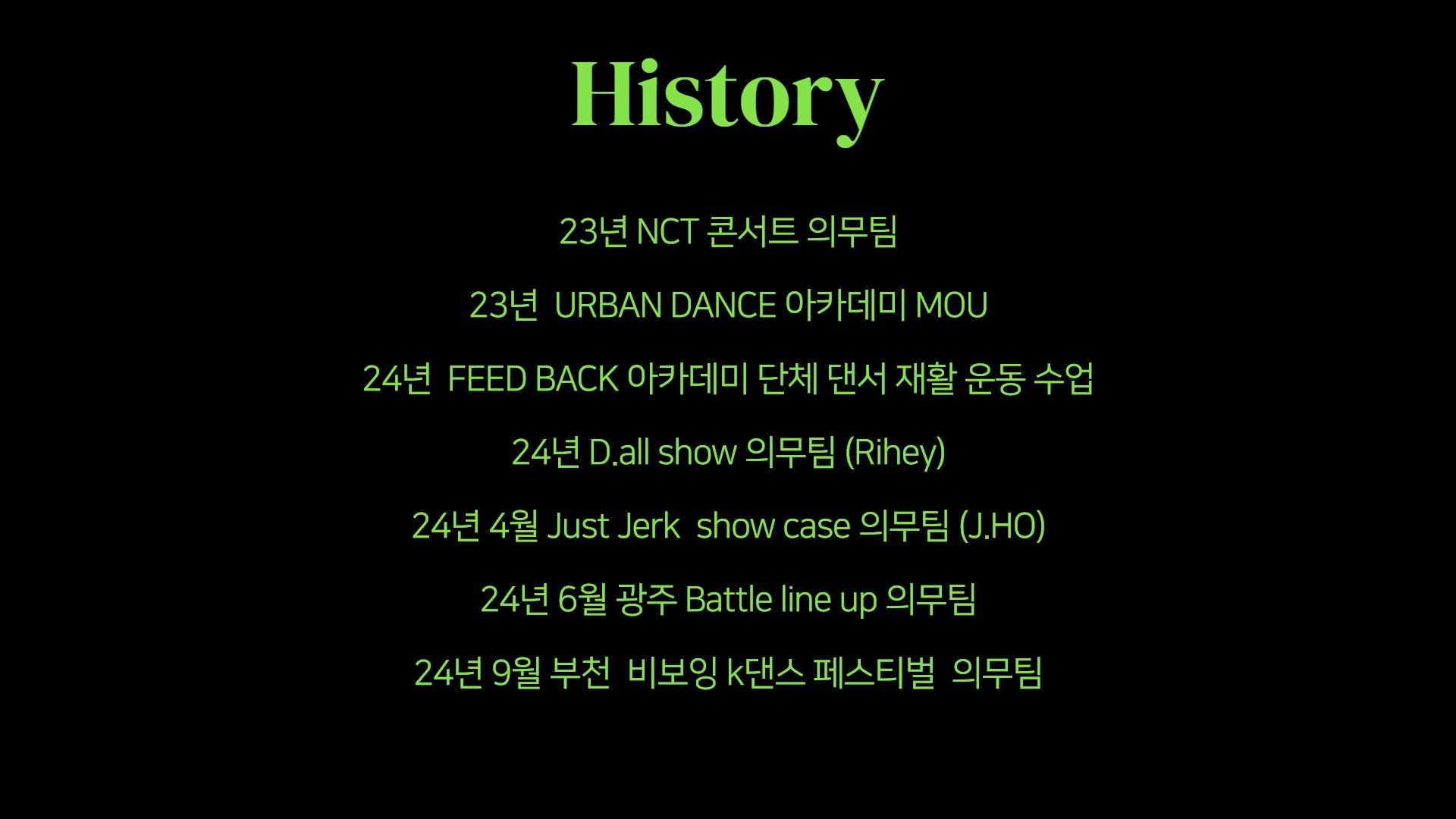 History

23년 NCT 콘서트 의무팀

23년 URBAN DANCE 아카데미 MOU

24년 FEED BACK 아카데미 단체 댄서 재활 운동 수업

24년 D.all show 의무팀 (Rihey)

24년 4월 Just Jerk show case 의무팀 (J.HO)

24년 6월 광주 Battle line up 의무팀

24년 9월 부천 비보잉 k댄스 페스티벌 의무팀